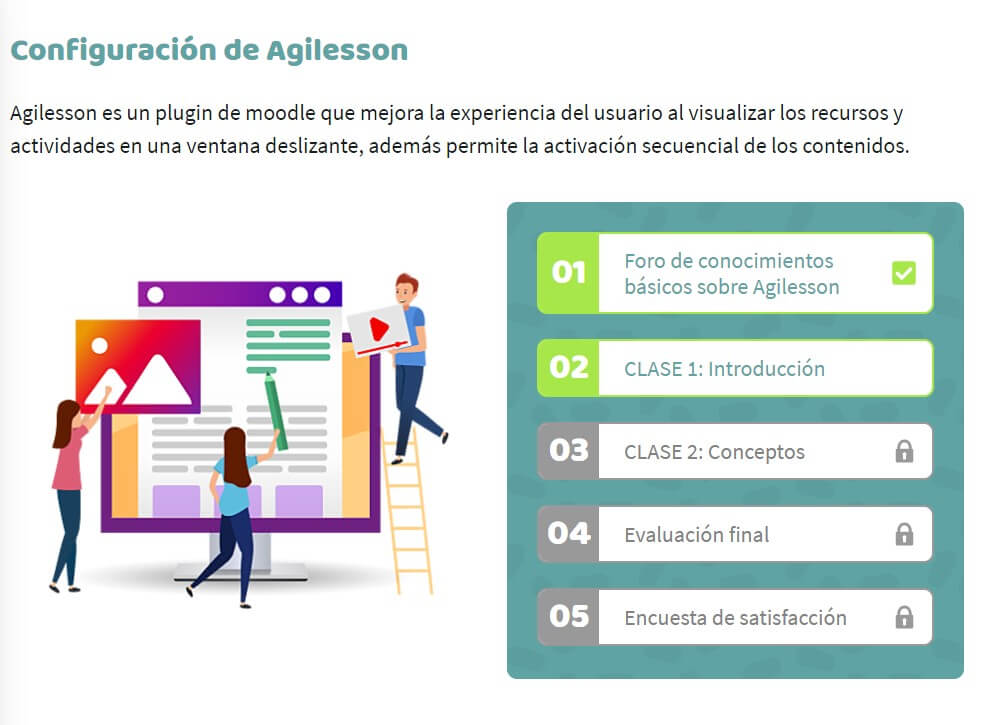 Configuración de Agilesson

Agilesson es un plugin de moodle que mejora la experiencia del usuario al visualizar los recursos y actividades en una ventana deslizante, además permite la activación secuencial de los contenidos.

01 Foro de conocimientos básicos sobre Agilesson

02 CLASE 1: Introducción

03 CLASE 2: Conceptos

04 Evaluación final

05 Encuesta de satisfacción